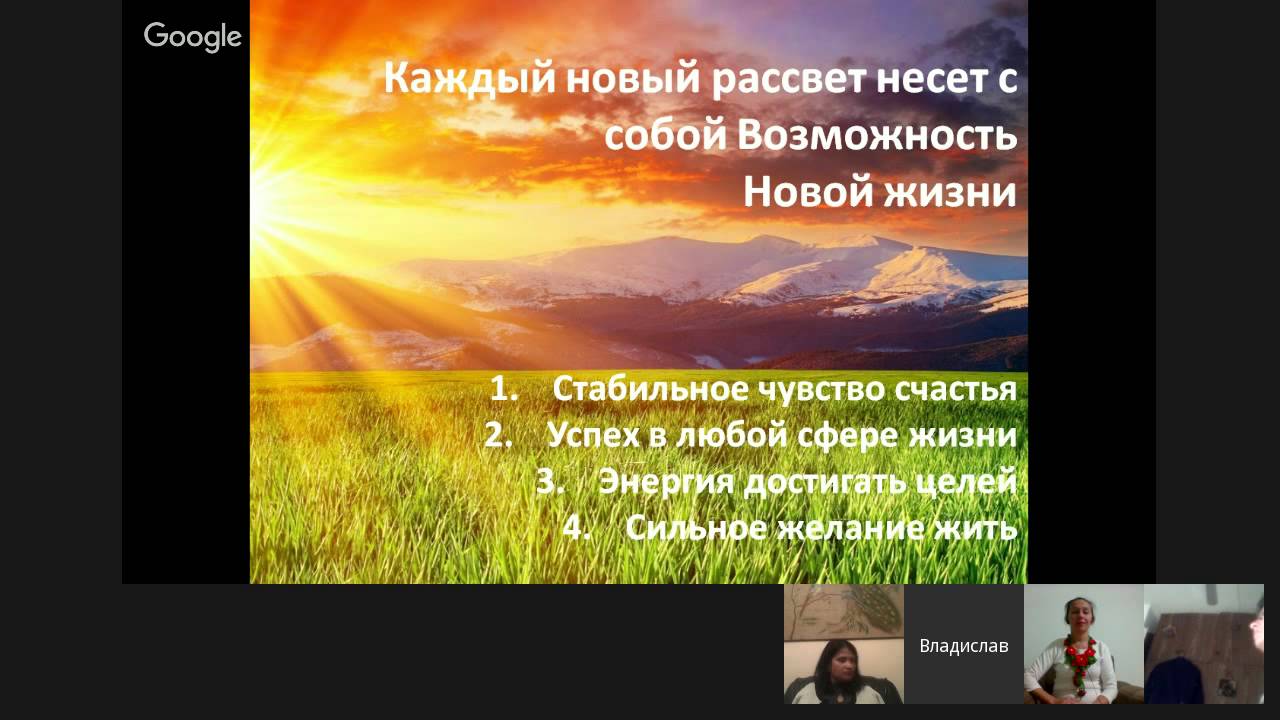 Google

Каждый новый рассвет несет с собой Возможность Новой жизни

1. Стабильное чувство счастья
2. Успех в любой сфере жизни
3. Энергия достигать целей
4. Сильное желание жить

Владислав